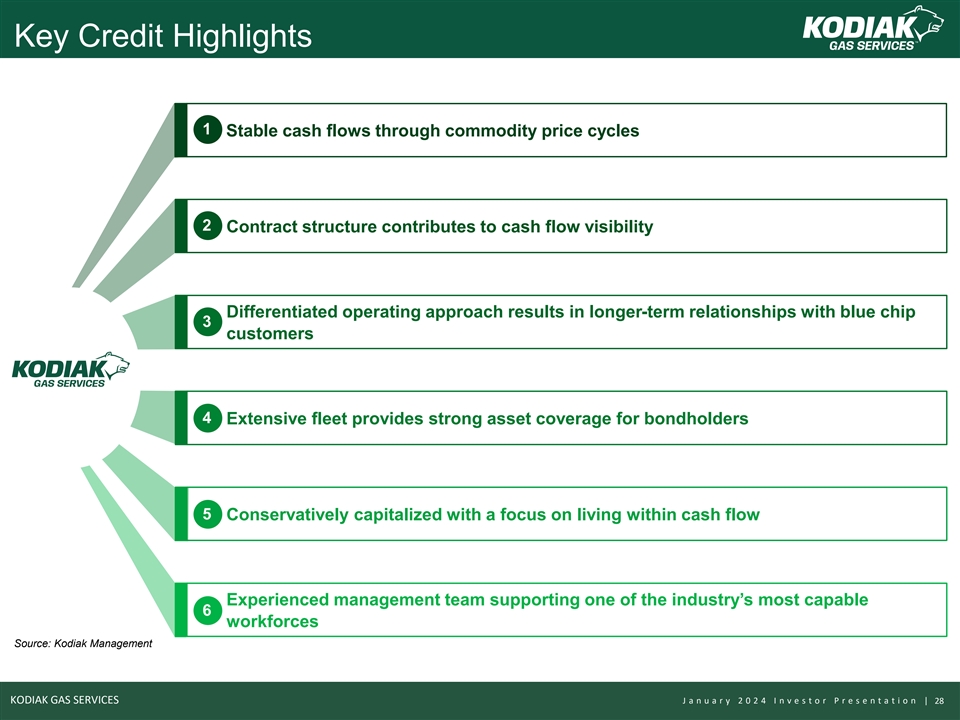 Key Credit Highlights

KODIAK GAS SERVICES

1 Stable cash flows through commodity price cycles

2 Contract structure contributes to cash flow visibility

3 Differentiated operating approach results in longer-term relationships with blue chip customers

KODIAK GAS SERVICES

4 Extensive fleet provides strong asset coverage for bondholders

5 Conservatively capitalized with a focus on living within cash flow

6 Experienced management team supporting one of the industry's most capable workforces

Source: Kodiak Management

KODIAK GAS SERVICES

January 2024 Investor Presentation | 28